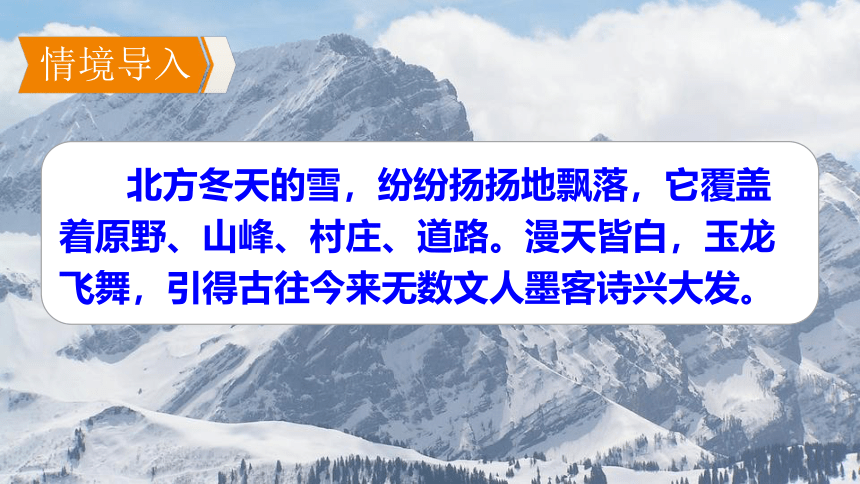 情境导入

北方冬天的雪，纷纷扬扬地飘落，它覆盖着原野、山峰、村庄、道路。漫天皆白，玉龙飞舞，引得古往今来无数文人墨客诗兴大发。